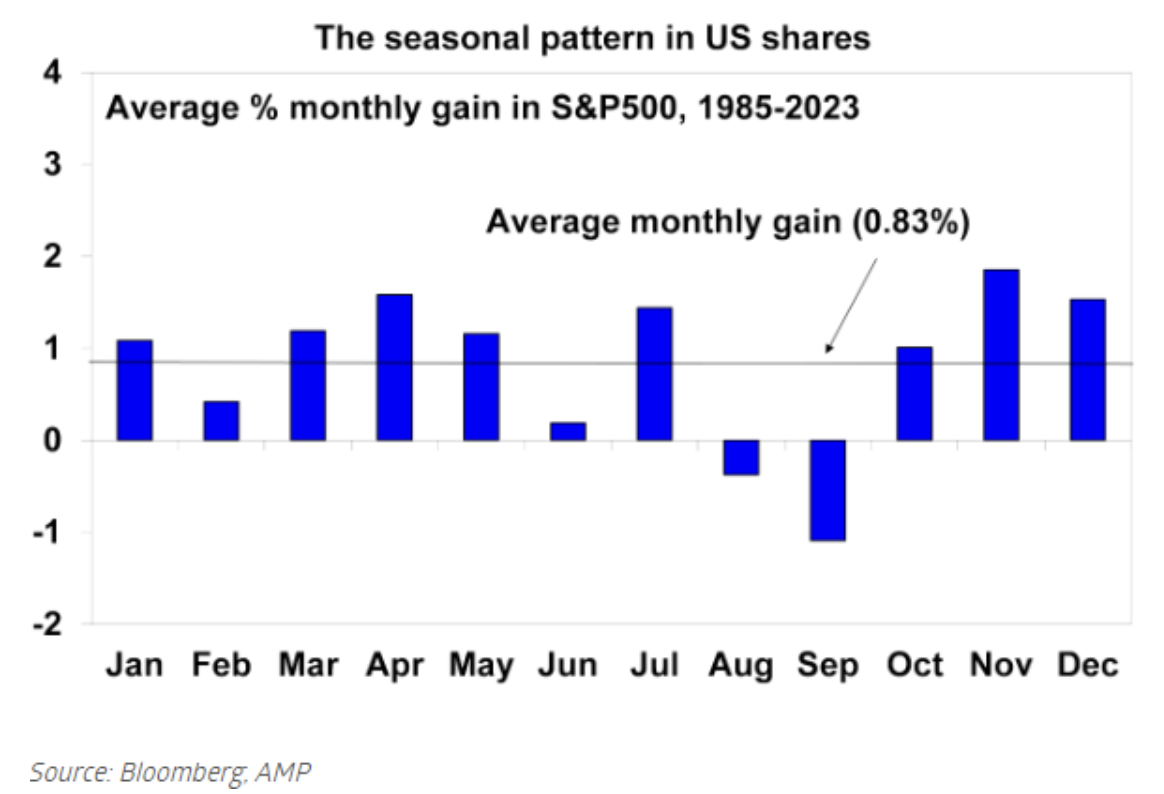 The seasonal pattern in US shares

Average % monthly gain in S&P500, 1985-2023

Average monthly gain (0.83%)

4
3
2
1
0
-1
-2

Jan Feb Mar Apr May Jun Jul Aug Sep Oct Nov Dec

Source: Bloomberg, AMP